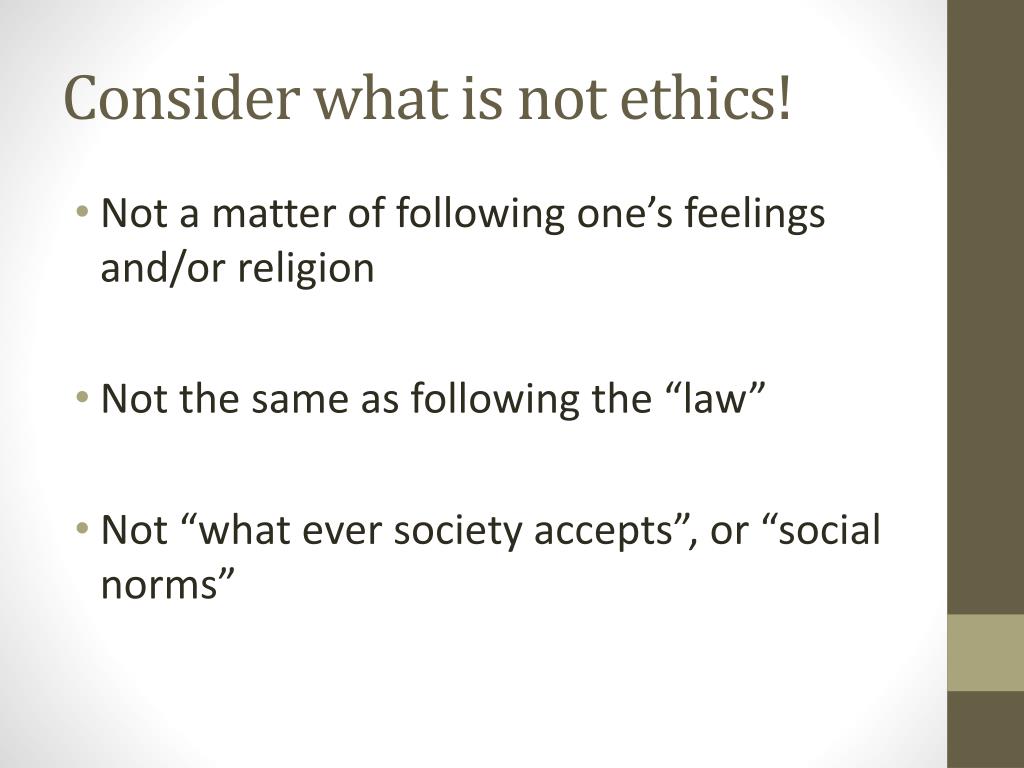 Consider what is not ethics!

• Not a matter of following one’s feelings and/or religion

• Not the same as following the “law”

• Not “what ever society accepts”, or “social norms”